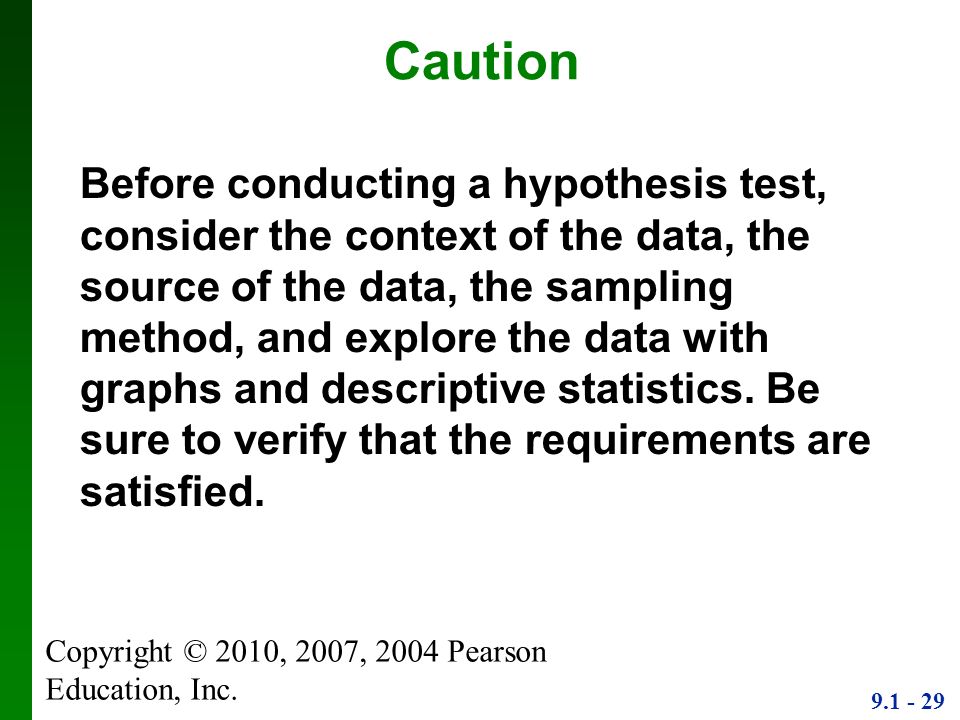 Caution

Before conducting a hypothesis test, consider the context of the data, the source of the data, the sampling method, and explore the data with graphs and descriptive statistics. Be sure to verify that the requirements are satisfied.

Copyright © 2010, 2007, 2004 Pearson Education, Inc.

9.1 - 29